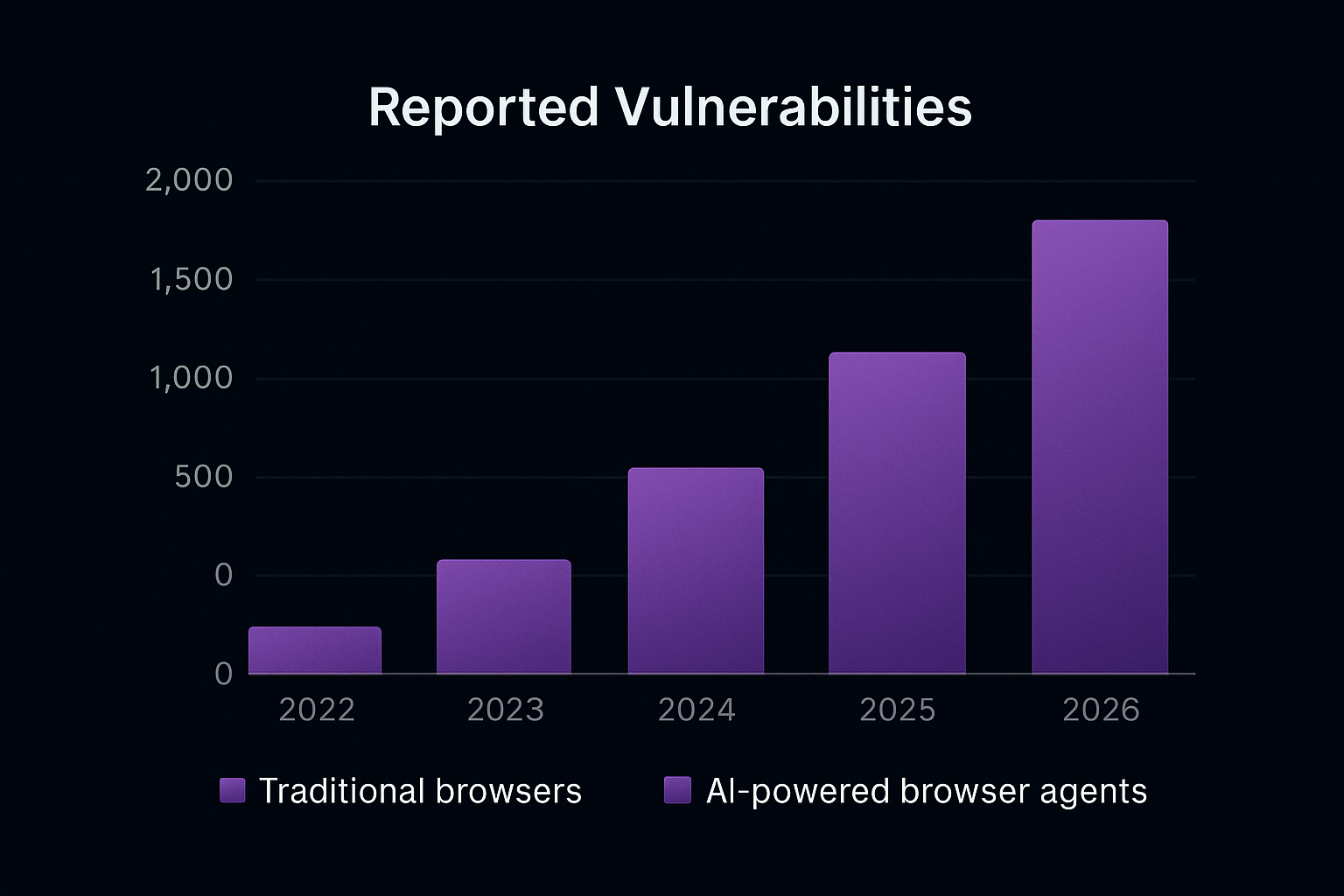 Reported Vulnerabilities

2,000
1,500
1,000
500
0
0

2022
2023
2024
2025
2026

Traditional browsers
AI-powered browser agents